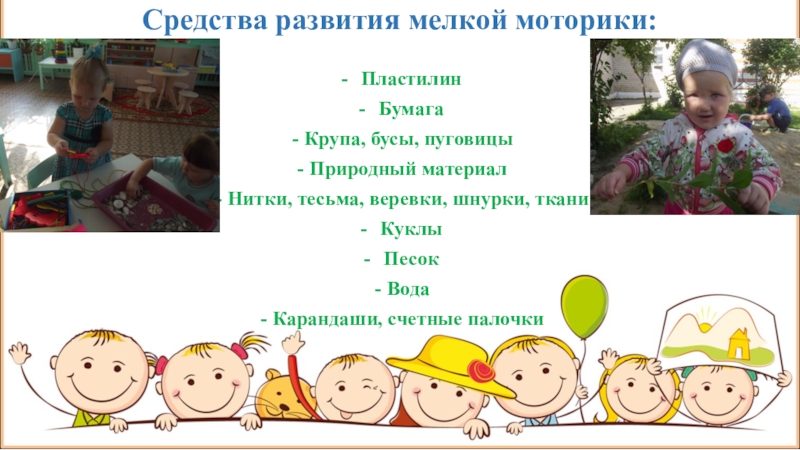 Средства развития мелкой моторики:

- Пластилин
- Бумага
- Крупа, бусы, пуговицы
- Природный материал
- Нитки, тесьма, веревки, шнурки, ткани
- Куклы
- Песок
- Вода
- Карандаши, счетные палочки